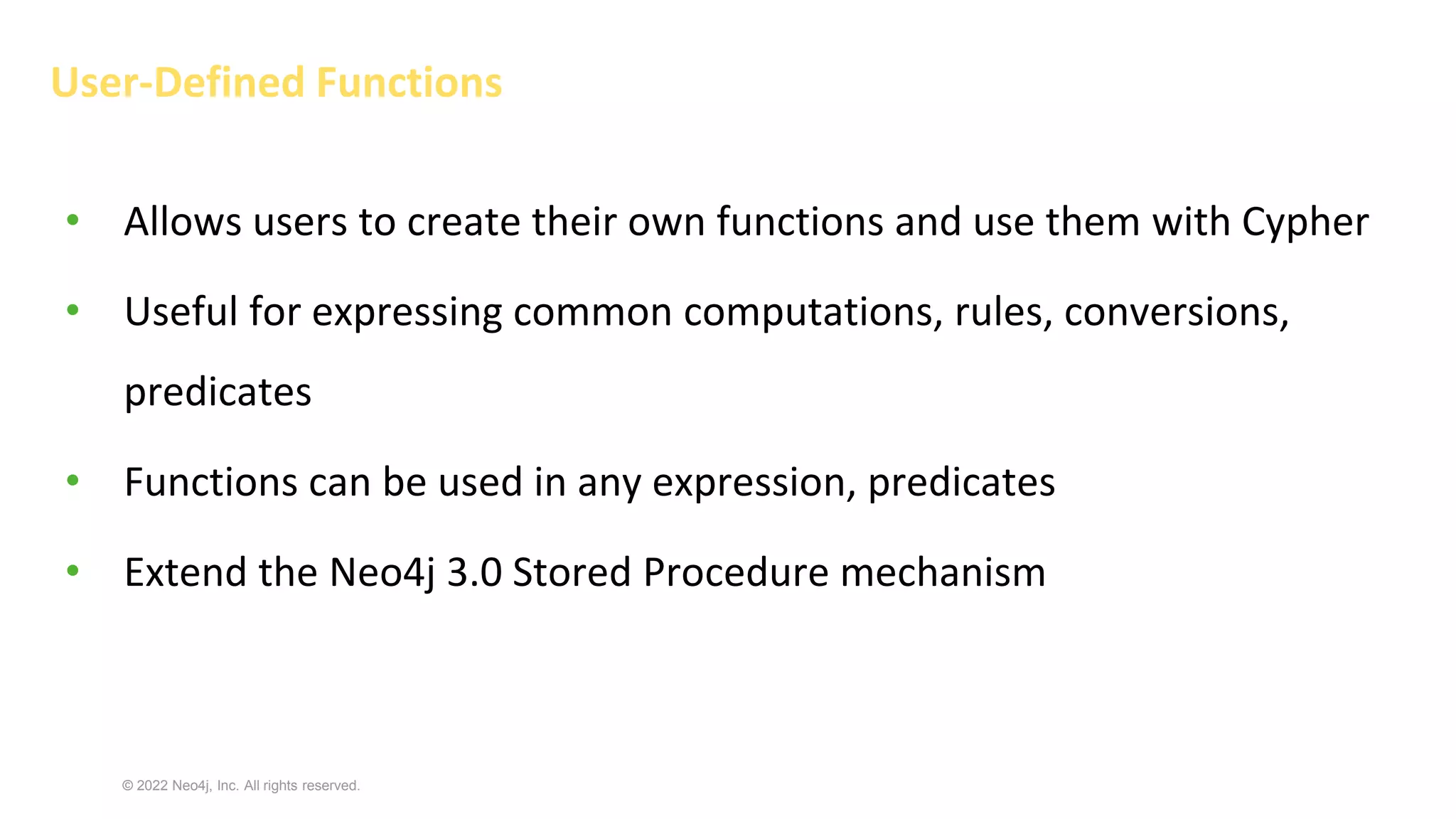 User-Defined Functions

• Allows users to create their own functions and use them with Cypher

• Useful for expressing common computations, rules, conversions, predicates

• Functions can be used in any expression, predicates

• Extend the Neo4j 3.0 Stored Procedure mechanism

© 2022 Neo4j, Inc. All rights reserved.